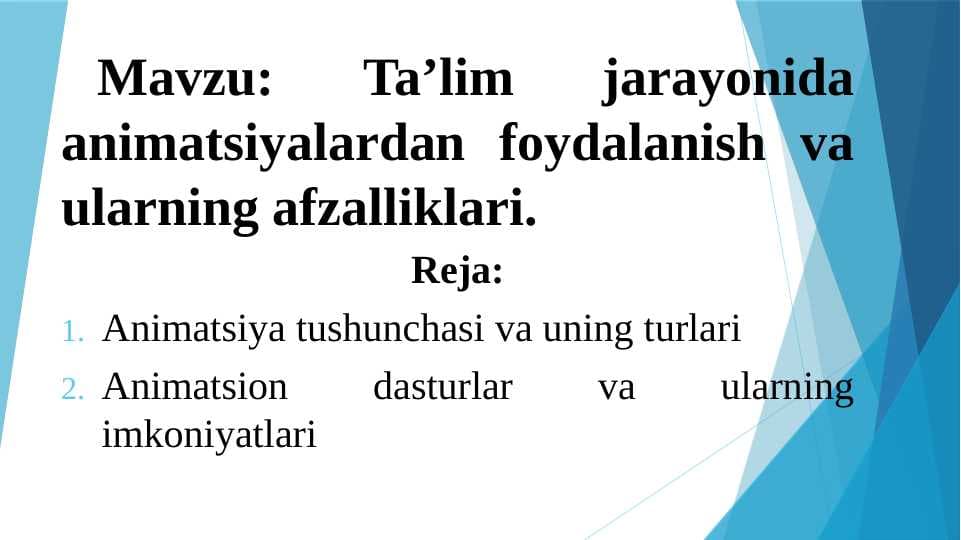 Mavzu: Ta’lim jarayonida animatsiyalardan foydalanish va ularning afzalliklari.

Reja:

1. Animatsiya tushunchasi va uning turlari
2. Animatsion dasturlar va ularning imkoniyatlari